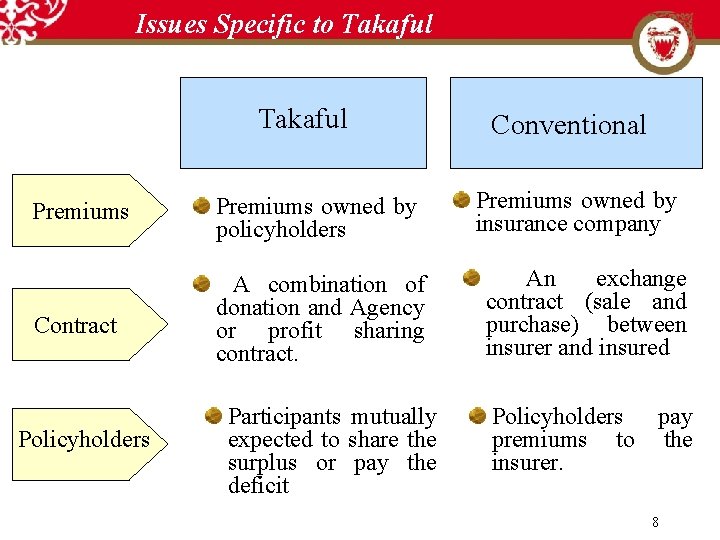 Issues Specific to Takaful

| | Takaful | Conventional |
|---|---|---|
| Premiums | Premiums owned by policyholders | Premiums owned by insurance company |
| Contract | A combination of donation and Agency or profit sharing contract. | An exchange contract (sale and purchase) between insurer and insured |
| Policyholders | Participants mutually expected to share the surplus or pay the deficit | Policyholders pay premiums to the insurer. |

8